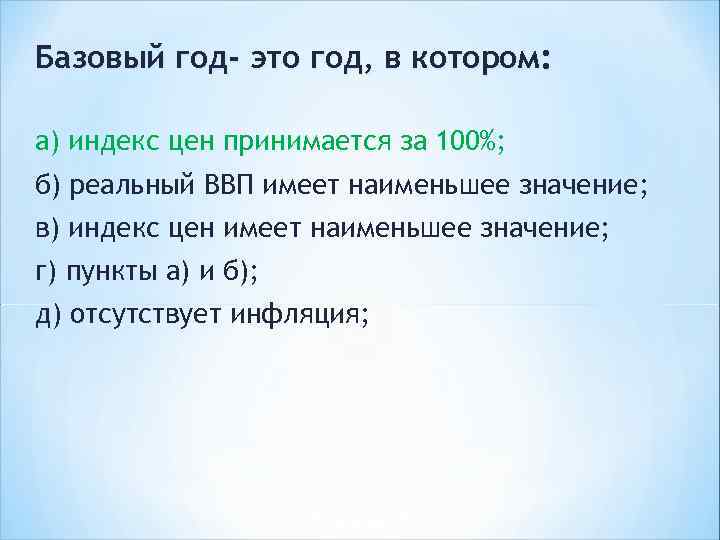 Базовый год- это год, в котором:

а) индекс цен принимается за 100%;
б) реальный ВВП имеет наименьшее значение;
в) индекс цен имеет наименьшее значение;
г) пункты а) и б);
д) отсутствует инфляция;